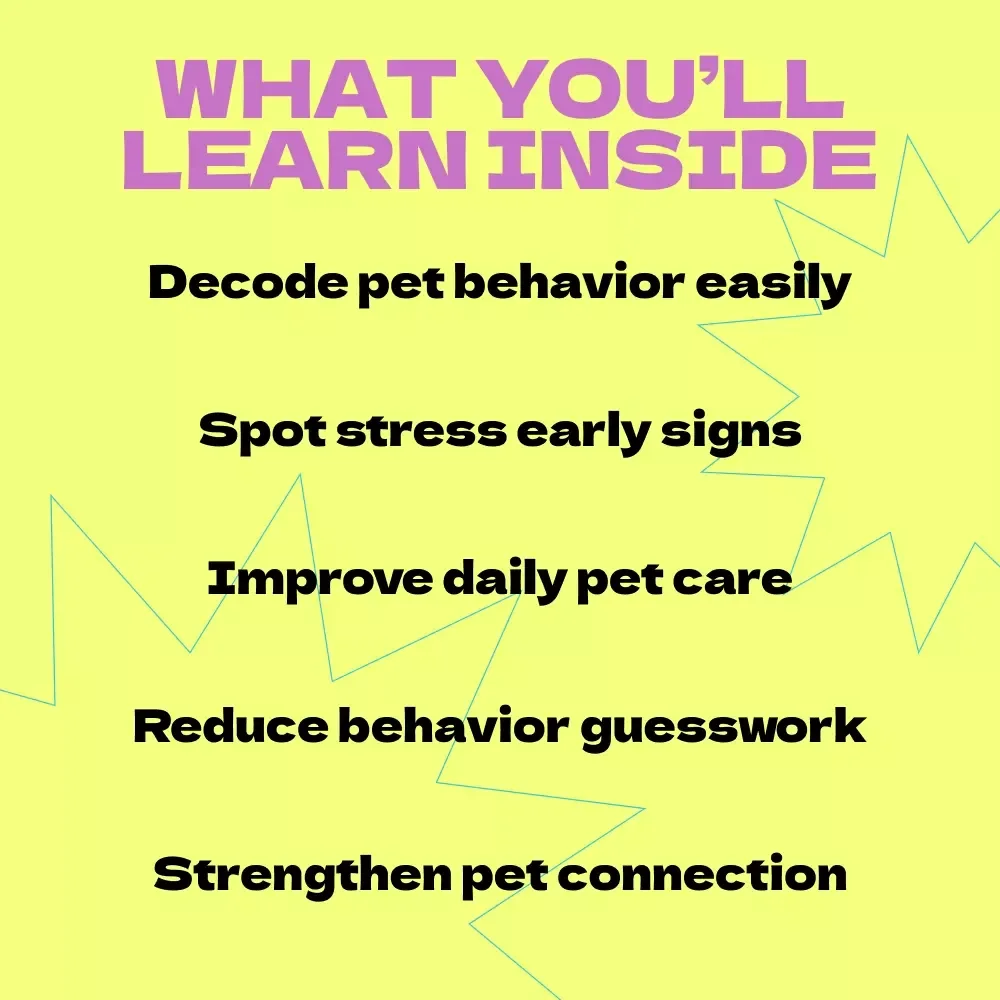 WHAT YOU’LL LEARN INSIDE

Decode pet behavior easily

Spot stress early signs

Improve daily pet care

Reduce behavior guesswork

Strengthen pet connection